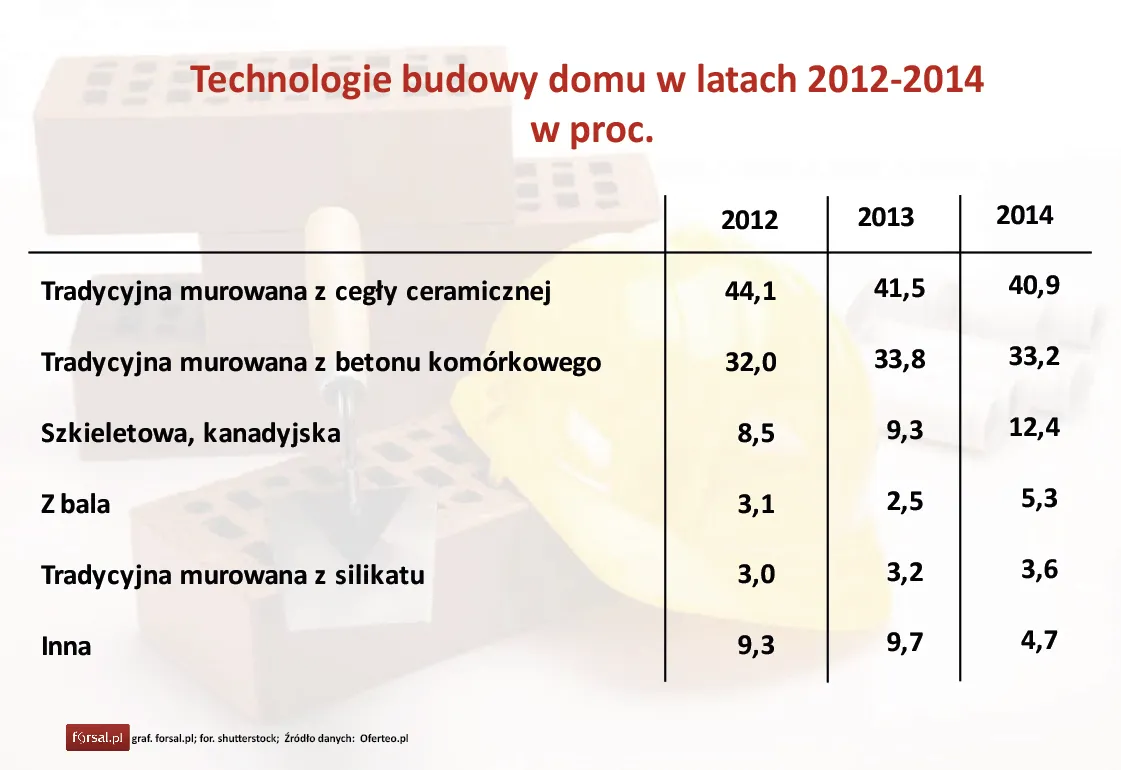 Technologie budowy domu w latach 2012-2014
w proc.

| | 2012 | 2013 | 2014 |
|---|---|---|---|
| Tradycyjna murowana z cegły ceramicznej | 44,1 | 41,5 | 40,9 |
| Tradycyjna murowana z betonu komórkowego | 32,0 | 33,8 | 33,2 |
| Szkieletowa, kanadyjska | 8,5 | 9,3 | 12,4 |
| Z bala | 3,1 | 2,5 | 5,3 |
| Tradycyjna murowana z silikatu | 3,0 | 3,2 | 3,6 |
| Inna | 9,3 | 9,7 | 4,7 |

forsal.pl graf. forsal.pl; for. shutterstock; Źródło danych: Oferteo.pl